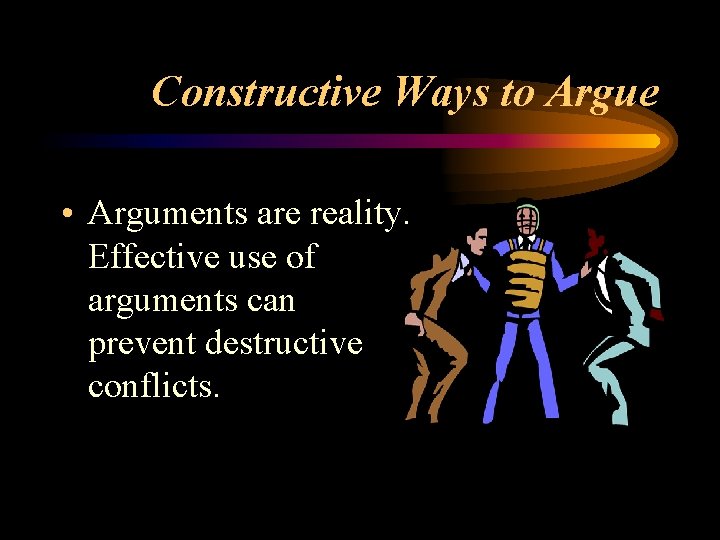 Constructive Ways to Argue

• Arguments are reality. Effective use of arguments can prevent destructive conflicts.